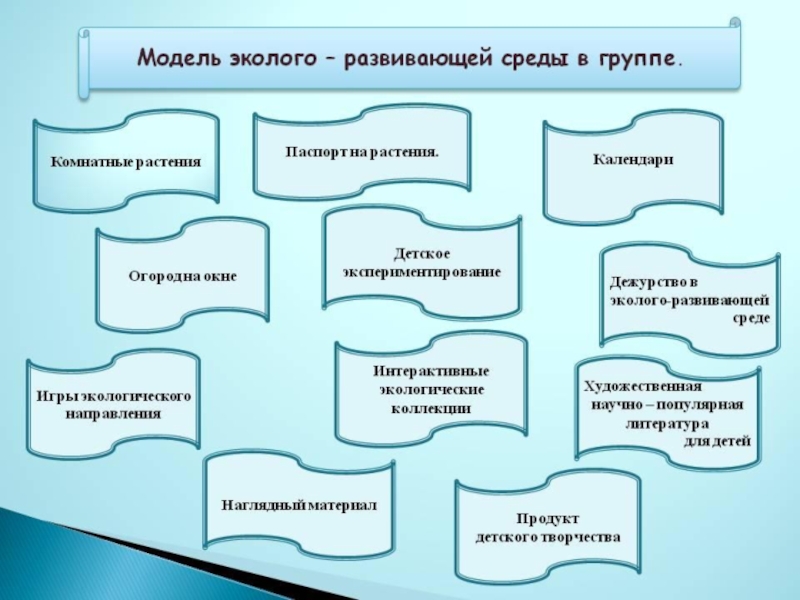 Модель эколого – развивающей среды в группе.

Комнатные растения

Паспорт на растения.

Календари

Огород на окне

Детское экспериментирование

Дежурство в эколого-развивающей среде

Игры экологического направления

Интерактивные экологические коллекции

Художественная научно – популярная литература для детей

Наглядный материал

Продукт детского творчества